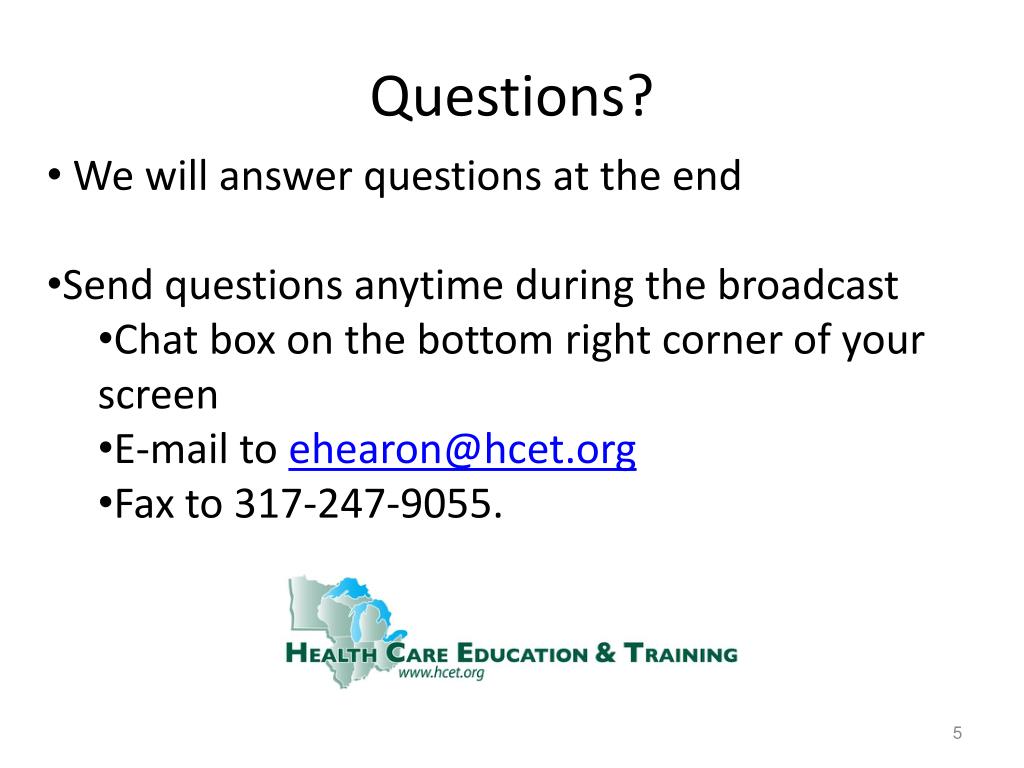 Questions?

• We will answer questions at the end

•Send questions anytime during the broadcast

•Chat box on the bottom right corner of your screen

•E-mail to ehearon@hcet.org

•Fax to 317-247-9055.

HEALTH CARE EDUCATION & TRAINING
www.hcet.org

5